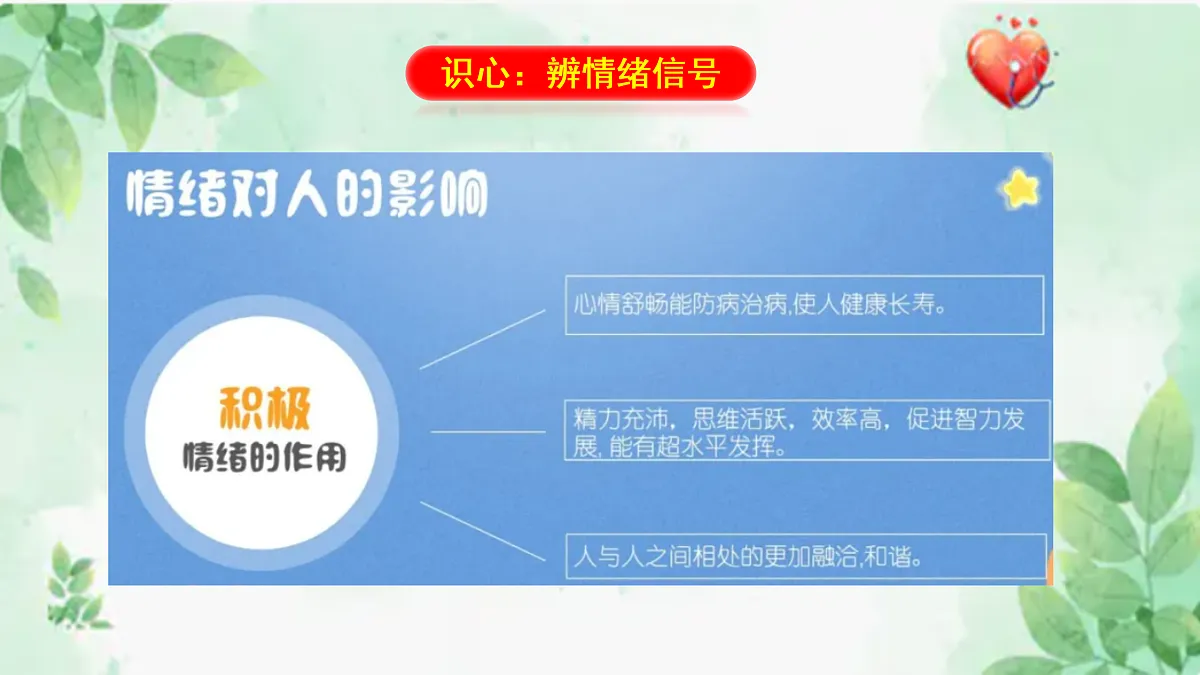 识心：辨情绪信号

情绪对人的影响

积极
情绪的作用

心情舒畅能防病治病,使人健康长寿。

精力充沛，思维活跃，效率高，促进智力发展, 能有超水平发挥。

人与人之间相处的更加融洽,和谐。